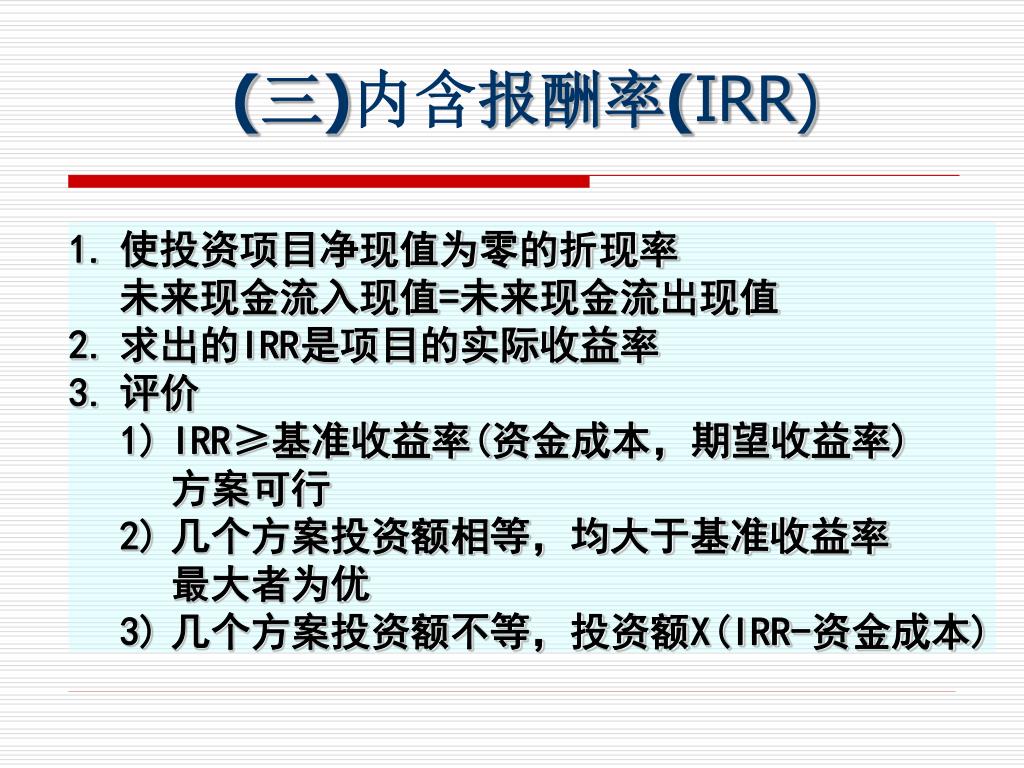 (三)内含报酬率(IRR)

1. 使投资项目净现值为零的折现率
未来现金流入现值=未来现金流出现值
2. 求出的IRR是项目的实际收益率
3. 评价
1) IRR≥基准收益率(资金成本，期望收益率)
方案可行
2) 几个方案投资额相等，均大于基准收益率
最大者为优
3) 几个方案投资额不等，投资额X(IRR-资金成本)